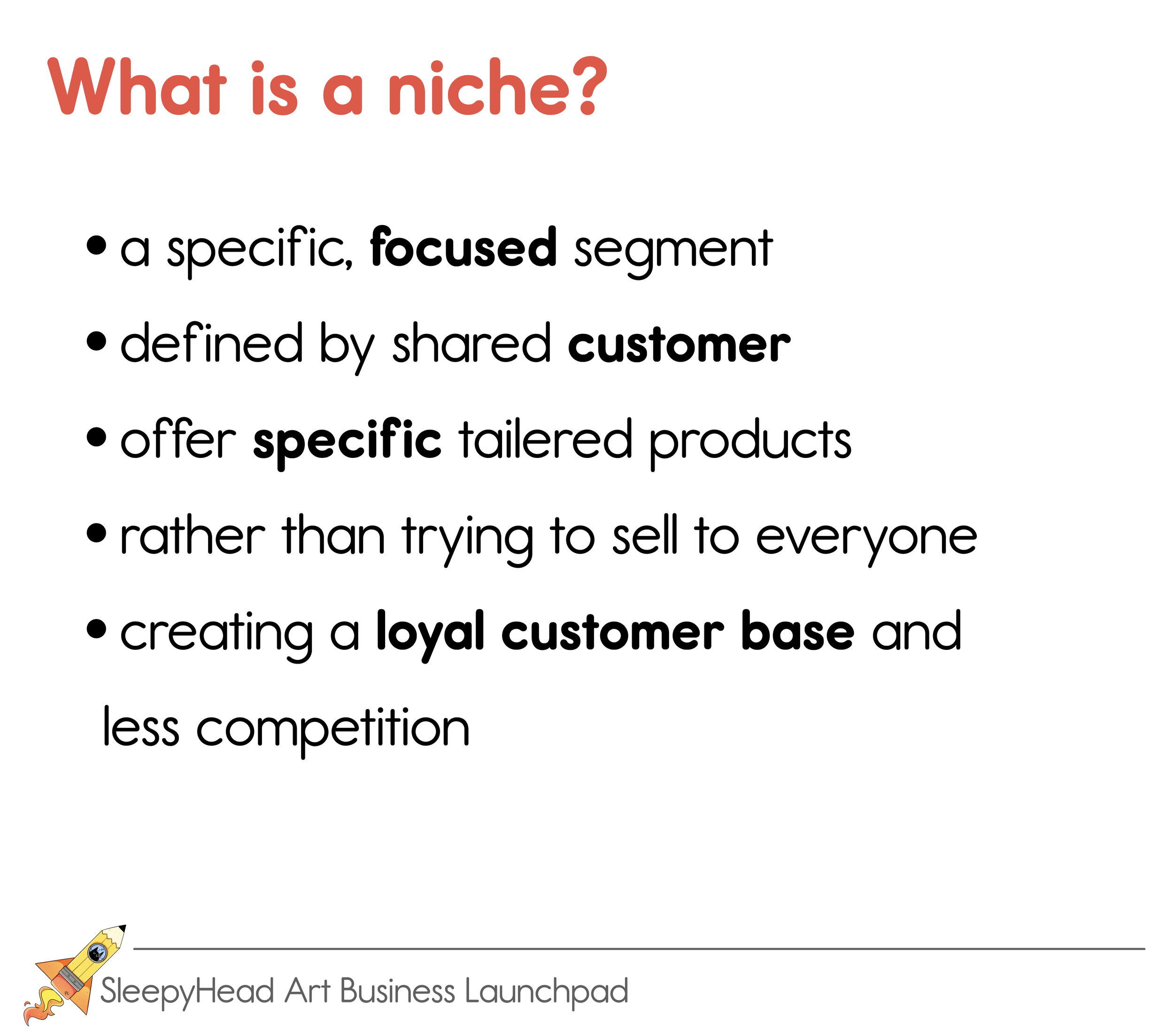 What is a niche?

• a specific, focused segment
• defined by shared customer
• offer specific tailered products
• rather than trying to sell to everyone
• creating a loyal customer base and less competition

SleepyHead Art Business Launchpad